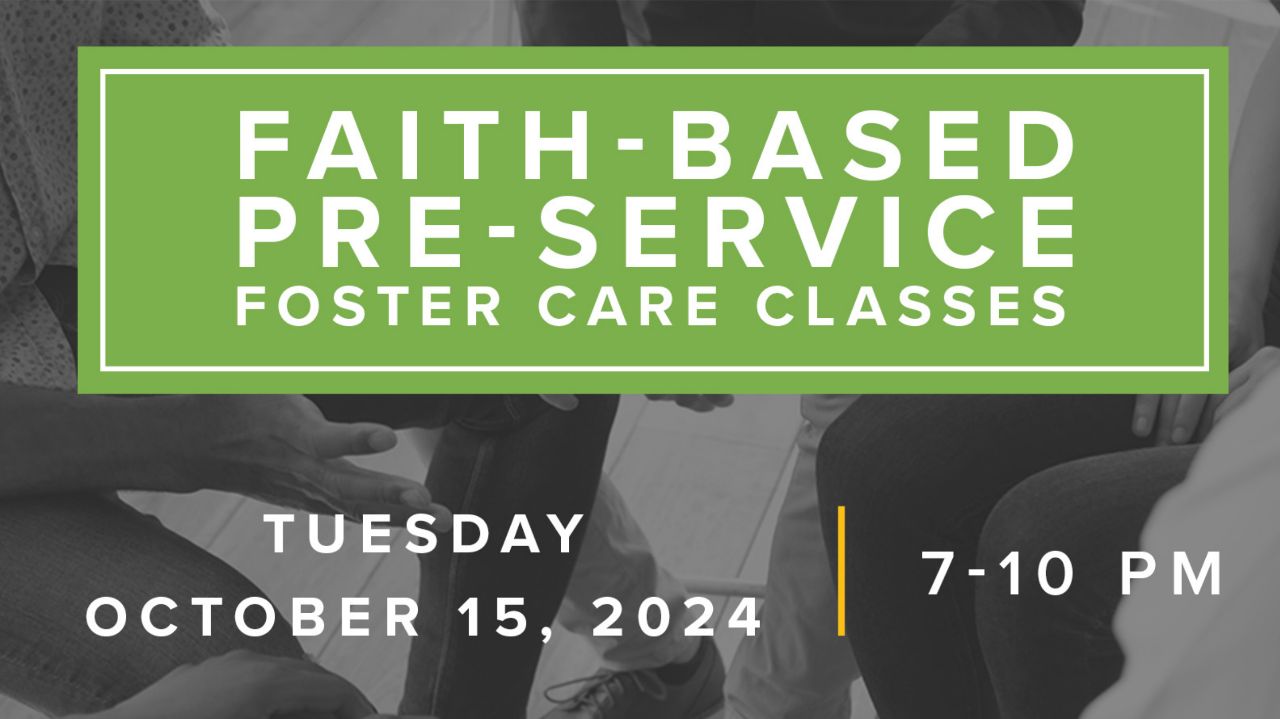 FAITH-BASED PRE-SERVICE FOSTER CARE CLASSES

TUESDAY
OCTOBER 15, 2024

7-10 PM